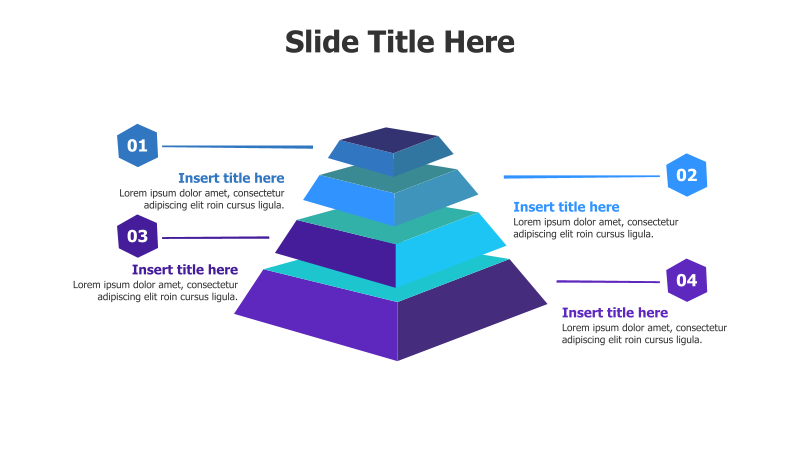 Slide Title Here

01

Insert title here
Lorem ipsum dolor amet, consectetur adipiscing elit roin cursus ligula.

02

Insert title here
Lorem ipsum dolor amet, consectetur adipiscing elit roin cursus ligula.

03

Insert title here
Lorem ipsum dolor amet, consectetur adipiscing elit roin cursus ligula.

04

Insert title here
Lorem ipsum dolor amet, consectetur adipiscing elit roin cursus ligula.